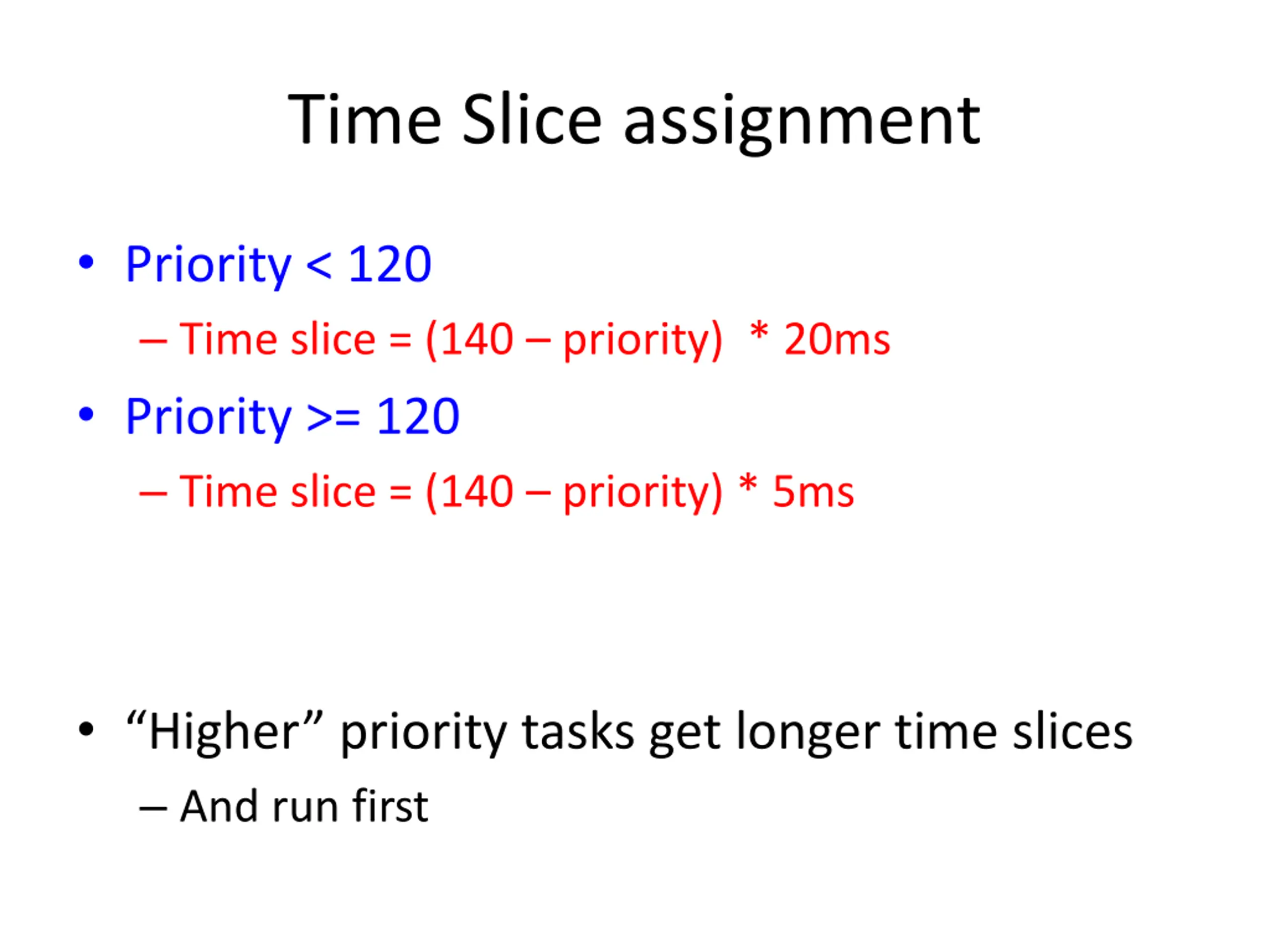 Time Slice assignment

• Priority < 120

– Time slice = (140 – priority) * 20ms

• Priority >= 120

– Time slice = (140 – priority) * 5ms

• “Higher” priority tasks get longer time slices

– And run first